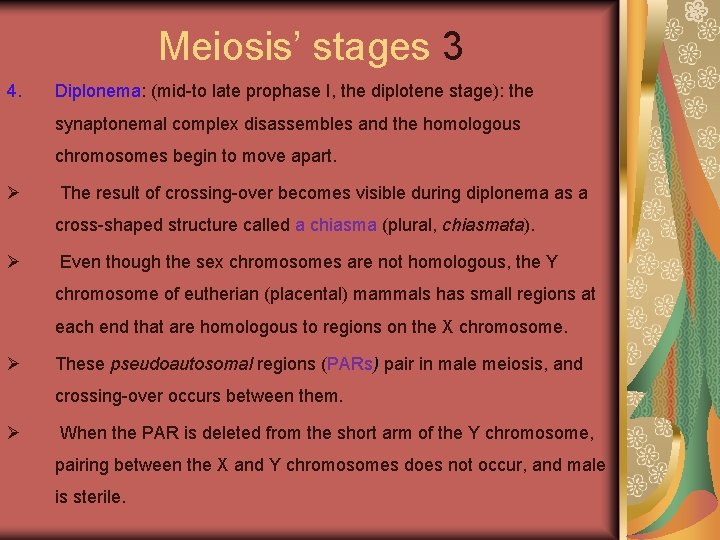 Meiosis' stages 3

4. Diplonema: (mid-to late prophase I, the diplotene stage): the synaptonemal complex disassembles and the homologous chromosomes begin to move apart.

➢ The result of crossing-over becomes visible during diplonema as a cross-shaped structure called a chiasma (plural, chiasmata).

➢ Even though the sex chromosomes are not homologous, the Y chromosome of eutherian (placental) mammals has small regions at each end that are homologous to regions on the X chromosome.

➢ These pseudoautosomal regions (PARs) pair in male meiosis, and crossing-over occurs between them.

➢ When the PAR is deleted from the short arm of the Y chromosome, pairing between the X and Y chromosomes does not occur, and male is sterile.